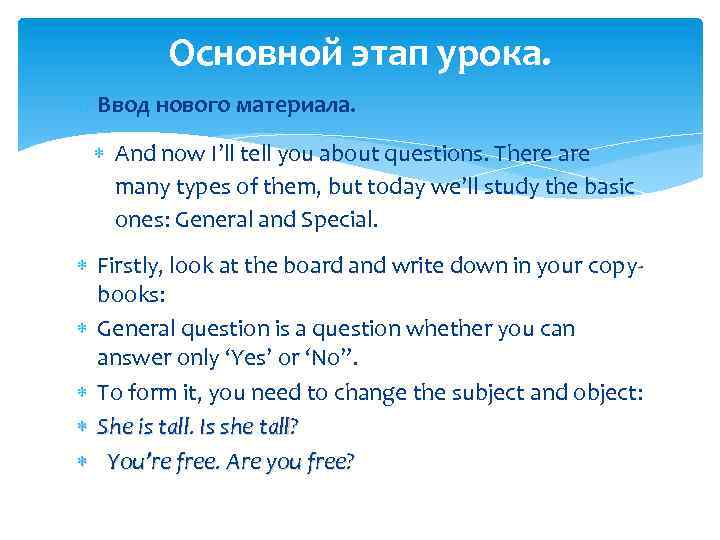 Основной этап урока.

Ввод нового материала.

* And now I'll tell you about questions. There are many types of them, but today we'll study the basic ones: General and Special.

* Firstly, look at the board and write down in your copy-books:
* General question is a question whether you can answer only 'Yes' or 'No".
* To form it, you need to change the subject and object:
* She is tall. Is she tall?
* You're free. Are you free?